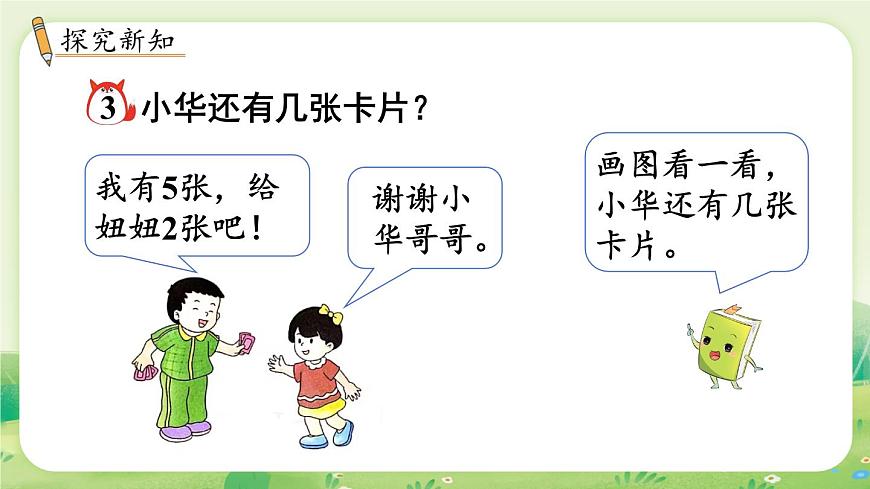 探究新知

3 小华还有几张卡片？

我有5张，给妞妞2张吧！

谢谢小华哥哥。

画图看一看，小华还有几张卡片。